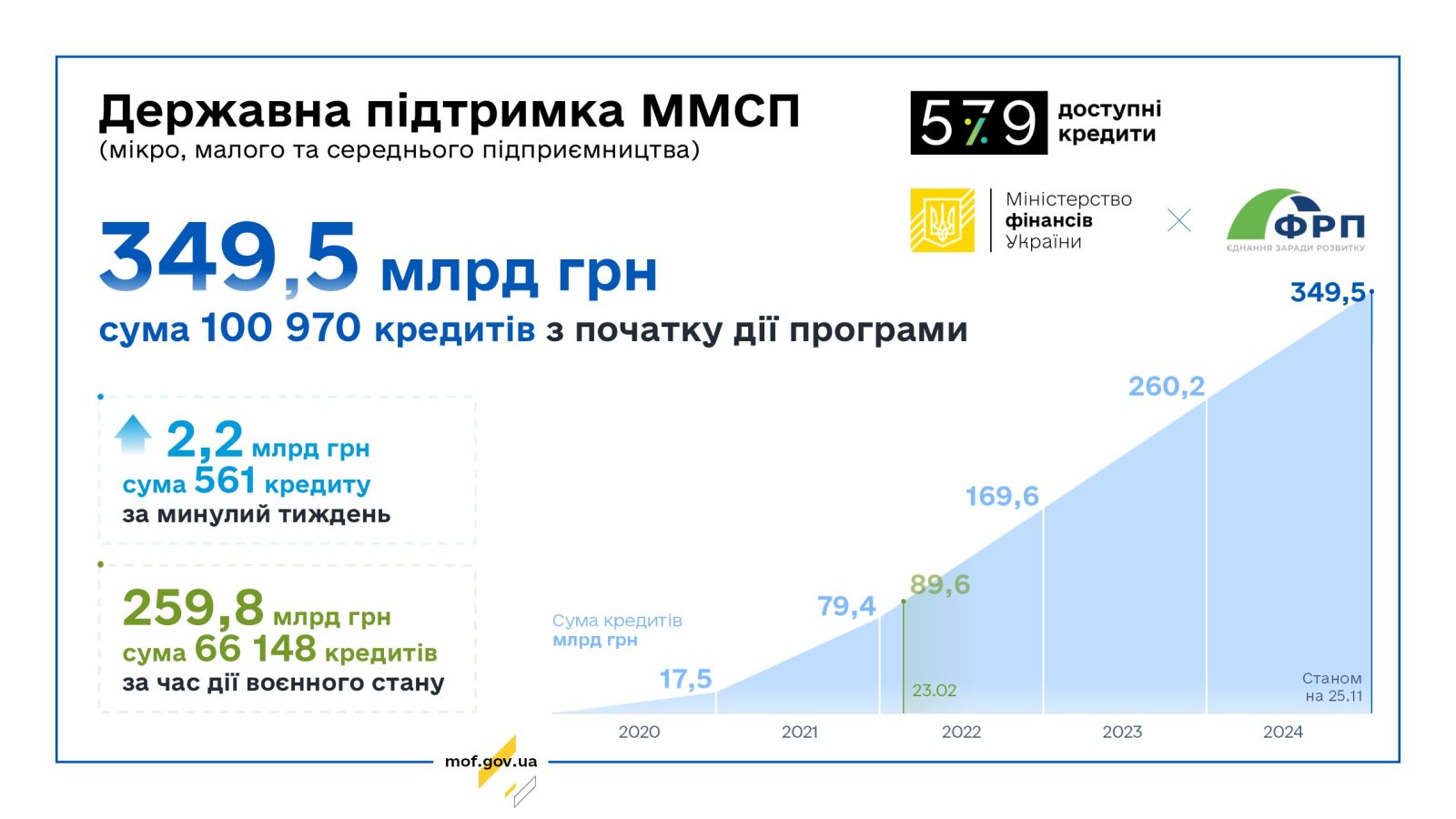 Державна підтримка ММСП
(мікро, малого та середнього підприємництва)

5 7 9 доступні кредити

Міністерство фінансів України

ФРП
ЄДНАННЯ ЗАРАДИ РОЗВИТКУ

349,5 млрд грн
сума 100 970 кредитів з початку дії програми

2,2 млрд грн
сума 561 кредиту
за минулий тиждень

259,8 млрд грн
сума 66 148 кредитів
за час дії воєнного стану

Сума кредитів
млрд грн

17,5
79,4
89,6
169,6
260,2
349,5

23.02

Станом на 25.11

2020
2021
2022
2023
2024

mof.gov.ua